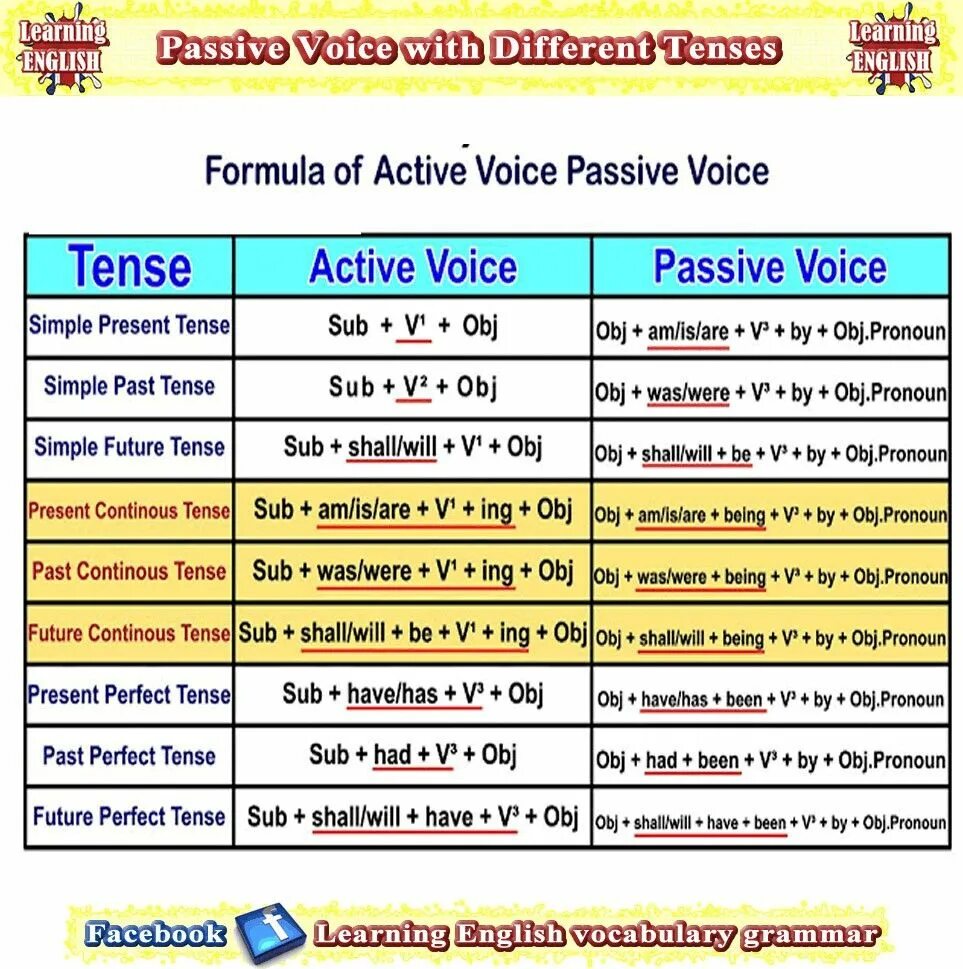 Learning ENGLISH

Passive Voice with Different Tenses

Learning ENGLISH

Formula of Active Voice Passive Voice

| Tense | Active Voice | Passive Voice |
|---|---|---|
| Simple Present Tense | Sub + $V^1$ + Obj | Obj + am/is/are + $V^3$ + by + Obj.Pronoun |
| Simple Past Tense | Sub + $V^2$ + Obj | Obj + was/were + $V^3$ + by + Obj.Pronoun |
| Simple Future Tense | Sub + shall/will + $V^1$ + Obj | Obj + shall/will + be + $V^3$ + by + Obj.Pronoun |
| Present Continous Tense | Sub + am/is/are + $V^1$ + ing + Obj | Obj + am/is/are + being + $V^3$ + by + Obj.Pronoun |
| Past Continous Tense | Sub + was/were + $V^1$ + ing + Obj | Obj + was/were + being + $V^3$ + by + Obj.Pronoun |
| Future Continous Tense | Sub + shall/will + be + $V^1$ + ing + Obj | Obj + shall/will + being + $V^3$ + by + Obj.Pronoun |
| Present Perfect Tense | Sub + have/has + $V^3$ + Obj | Obj + have/has + been + $V^3$ + by + Obj.Pronoun |
| Past Perfect Tense | Sub + had + $V^3$ + Obj | Obj + had + been + $V^3$ + by + Obj.Pronoun |
| Future Perfect Tense | Sub + shall/will + have + $V^3$ + Obj | Obj + shall/will + have + been + $V^3$ + by + Obj.Pronoun |

Facebook f Learning English vocabulary grammar